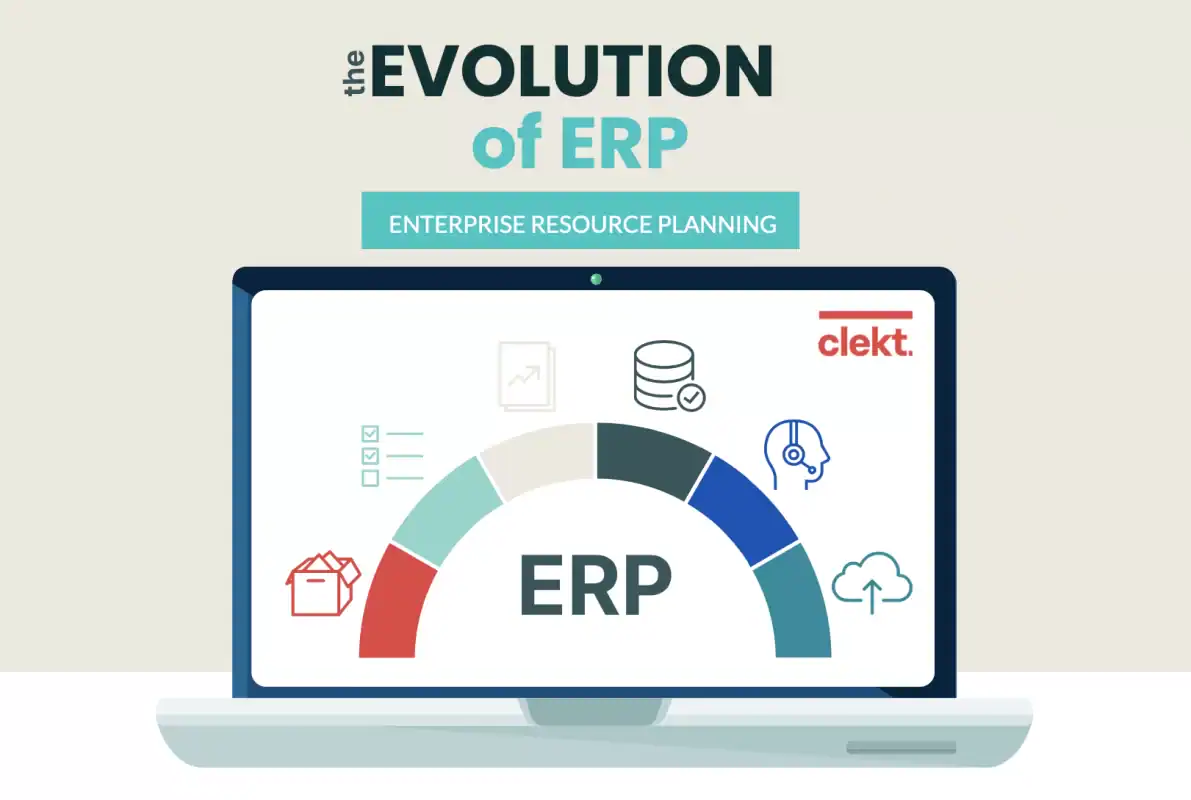 the EVOLUTION of ERP

ENTERPRISE RESOURCE PLANNING

clekt.

ERP